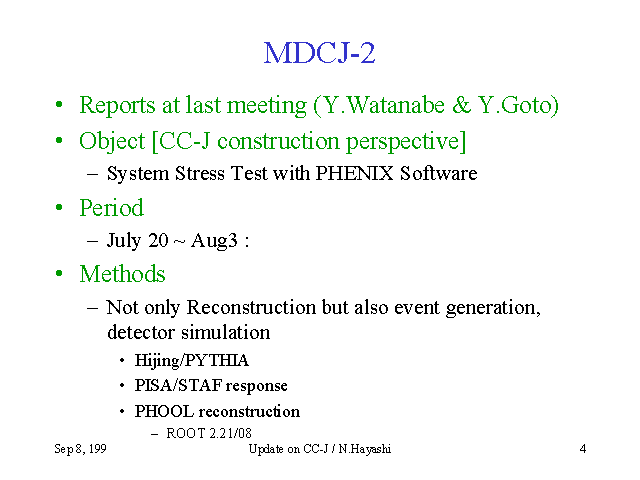 MDCJ-2

• Reports at last meeting (Y.Watanabe & Y.Goto)
• Object [CC-J construction perspective]
– System Stress Test with PHENIX Software
• Period
– July 20 ~ Aug3 :
• Methods
– Not only Reconstruction but also event generation, detector simulation
• Hijing/PYTHIA
• PISA/STAF response
• PHOOL reconstruction
– ROOT 2.21/08

Sep 8, 199
Update on CC-J / N.Hayashi
4